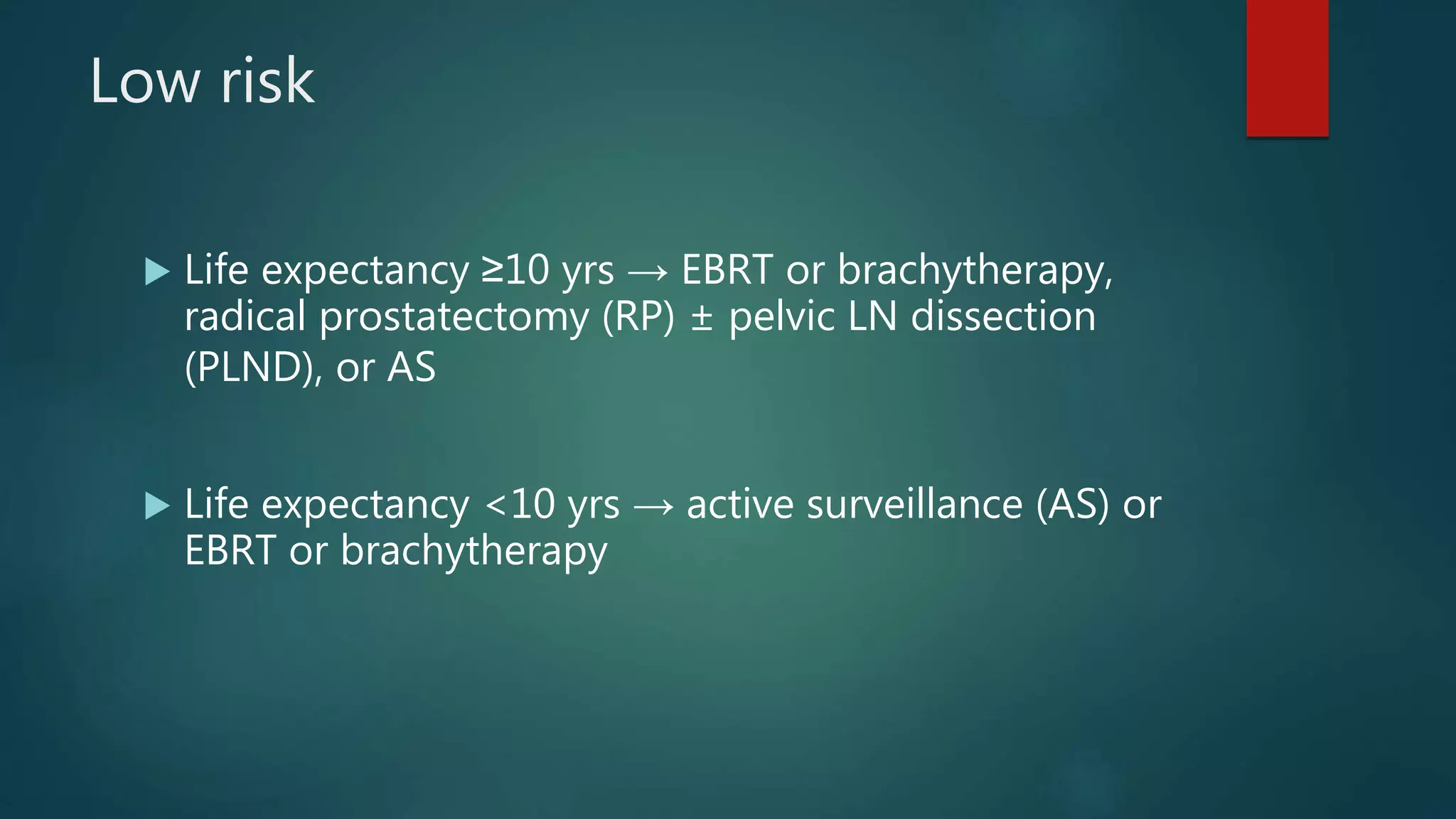 Low risk

▶ Life expectancy ≥10 yrs → EBRT or brachytherapy, radical prostatectomy (RP) ± pelvic LN dissection (PLND), or AS

▶ Life expectancy <10 yrs → active surveillance (AS) or EBRT or brachytherapy